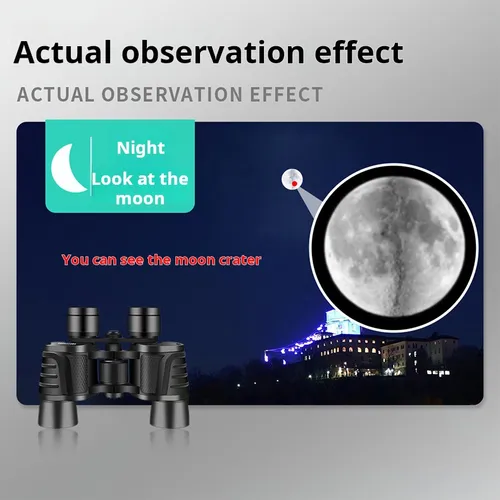 Actual observation effect

ACTUAL OBSERVATION EFFECT

Night

Look at the moon

You can see the moon crater